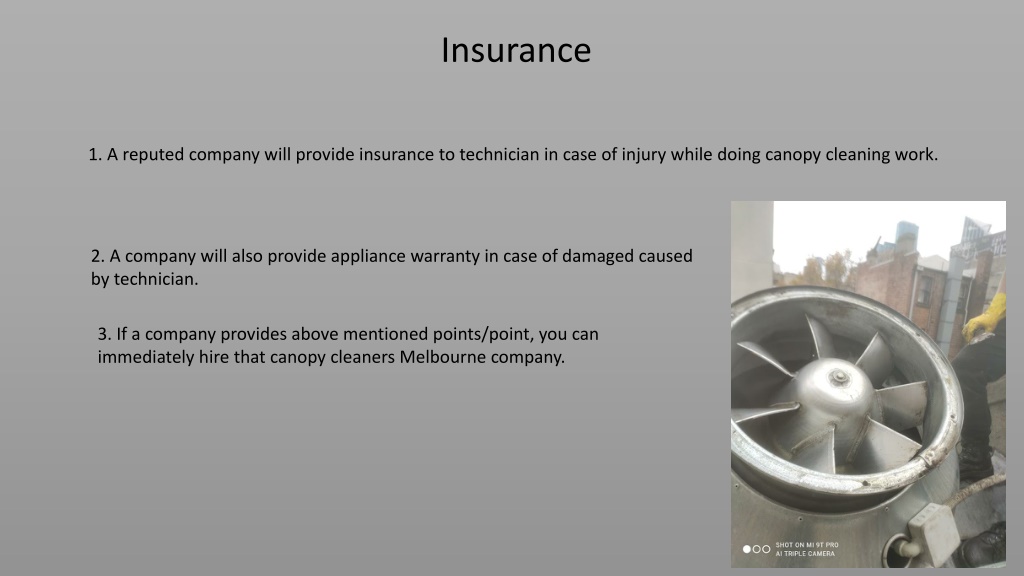 Insurance

1. A reputed company will provide insurance to technician in case of injury while doing canopy cleaning work.

2. A company will also provide appliance warranty in case of damaged caused by technician.

3. If a company provides above mentioned points/point, you can immediately hire that canopy cleaners Melbourne company.

SHOT ON MI 9T PRO
AI TRIPLE CAMERA